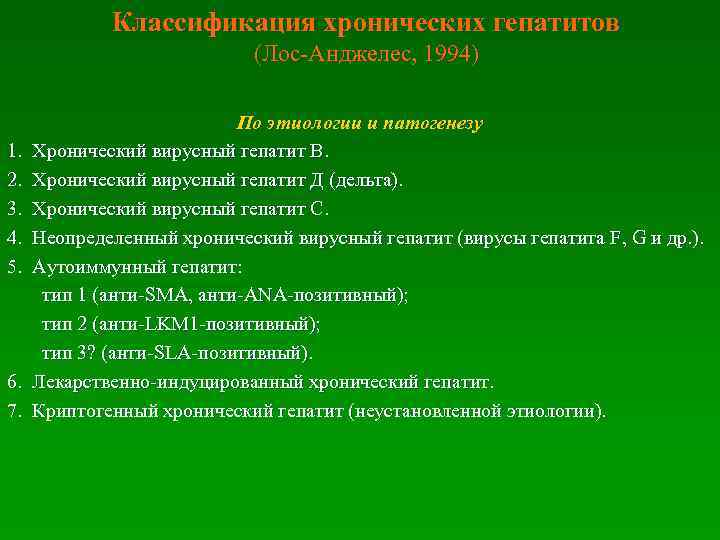 Классификация хронических гепатитов
(Лос-Анджелес, 1994)

По этиологии и патогенезу

1. Хронический вирусный гепатит В.
2. Хронический вирусный гепатит Д (дельта).
3. Хронический вирусный гепатит С.
4. Неопределенный хронический вирусный гепатит (вирусы гепатита F, G и др.).
5. Аутоиммунный гепатит:
тип 1 (анти-SMA, анти-ANA-позитивный);
тип 2 (анти-LKM1-позитивный);
тип 3? (анти-SLA-позитивный).
6. Лекарственно-индуцированный хронический гепатит.
7. Криптогенный хронический гепатит (неустановленной этиологии).